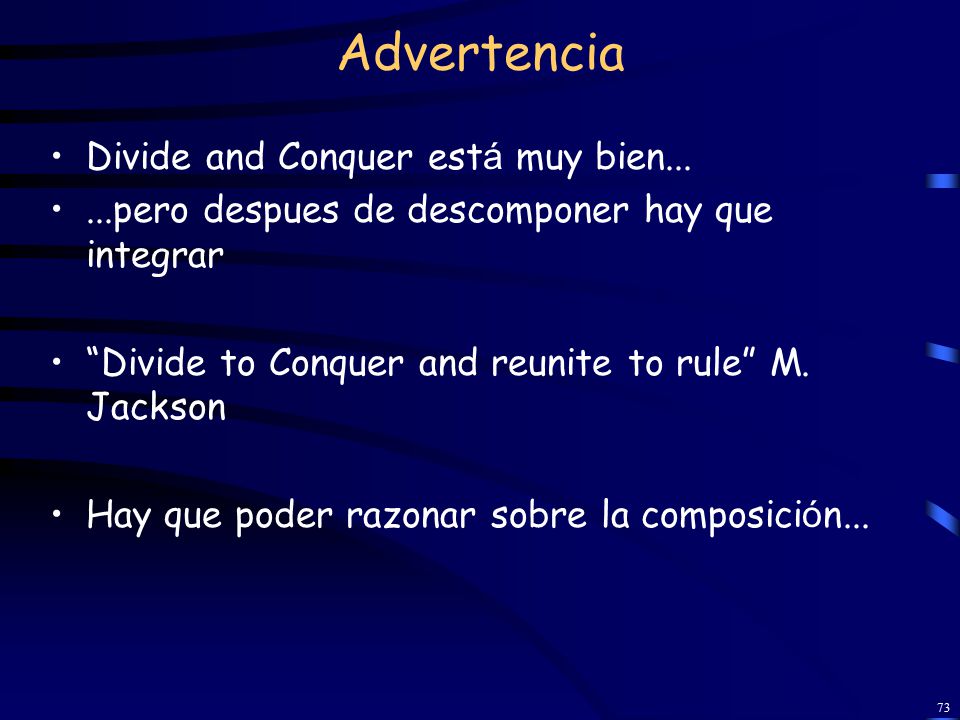 Advertencia

• Divide and Conquer está muy bien...
• ...pero despues de descomponer hay que integrar

• “Divide to Conquer and reunite to rule” M. Jackson

• Hay que poder razonar sobre la composición...

73